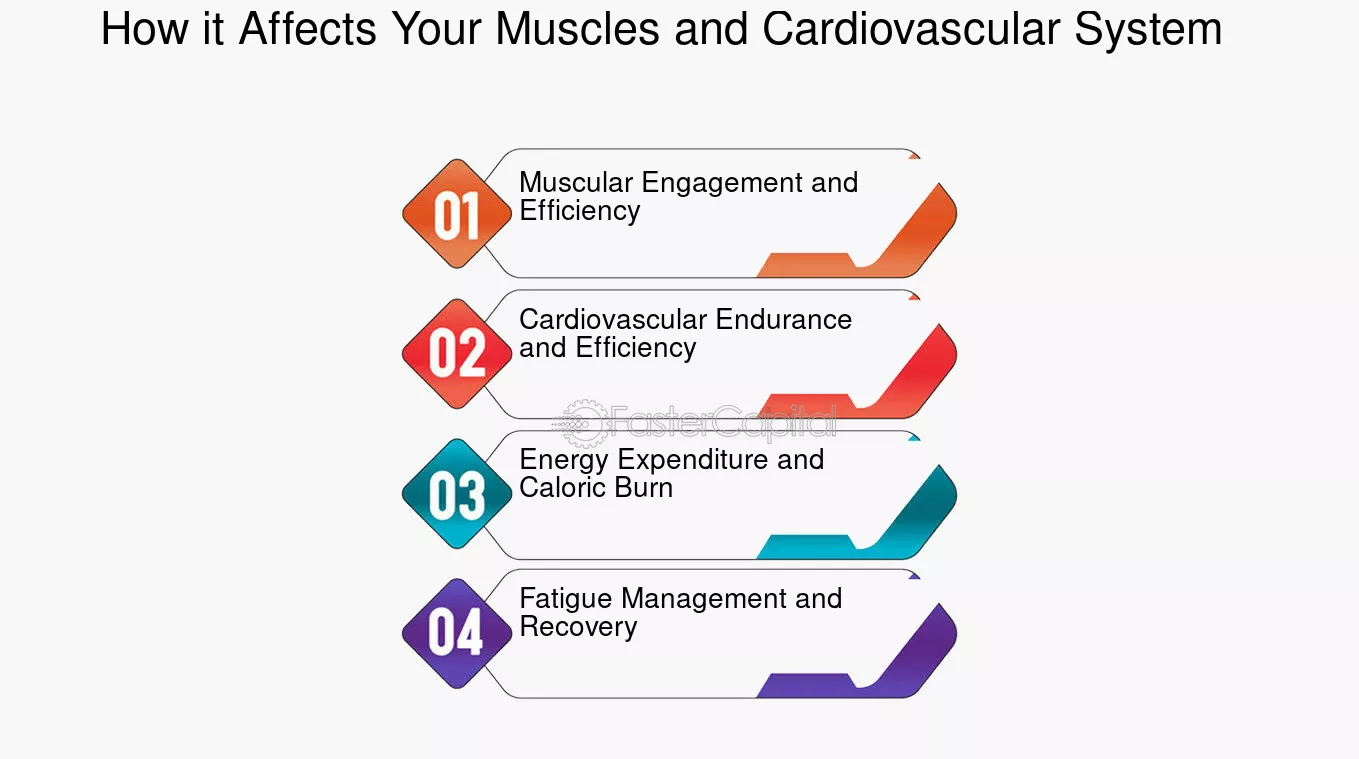 How it Affects Your Muscles and Cardiovascular System

01
Muscular Engagement and Efficiency

02
Cardiovascular Endurance and Efficiency

FasterCapital

03
Energy Expenditure and Caloric Burn

04
Fatigue Management and Recovery